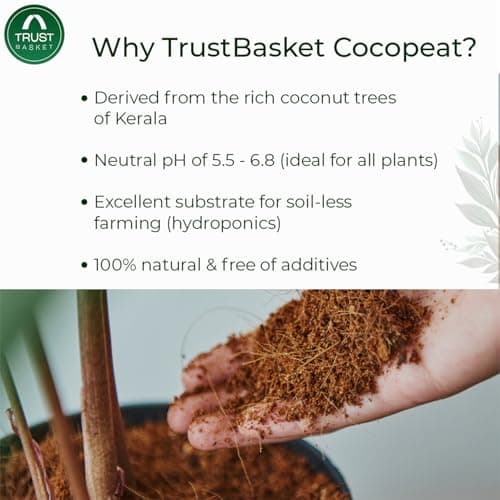 TRUST BASKET

Why TrustBasket Cocopeat?

• Derived from the rich coconut trees of Kerala

• Neutral pH of 5.5 - 6.8 (ideal for all plants)

• Excellent substrate for soil-less farming (hydroponics)

• 100% natural & free of additives